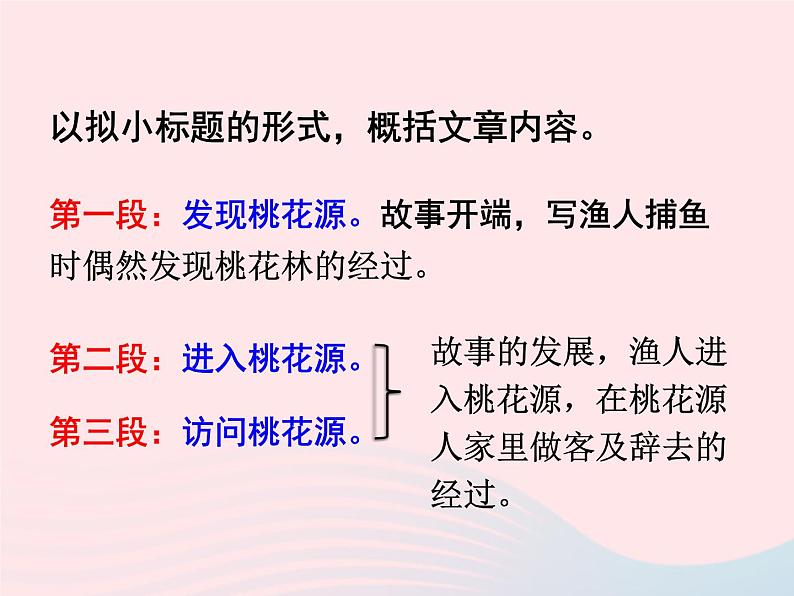 以拟小标题的形式，概括文章内容。

第一段：发现桃花源。故事开端，写渔人捕鱼时偶然发现桃花林的经过。

第二段：进入桃花源。

第三段：访问桃花源。

故事的发展，渔人进入桃花源，在桃花源人家里做客及辞去的经过。